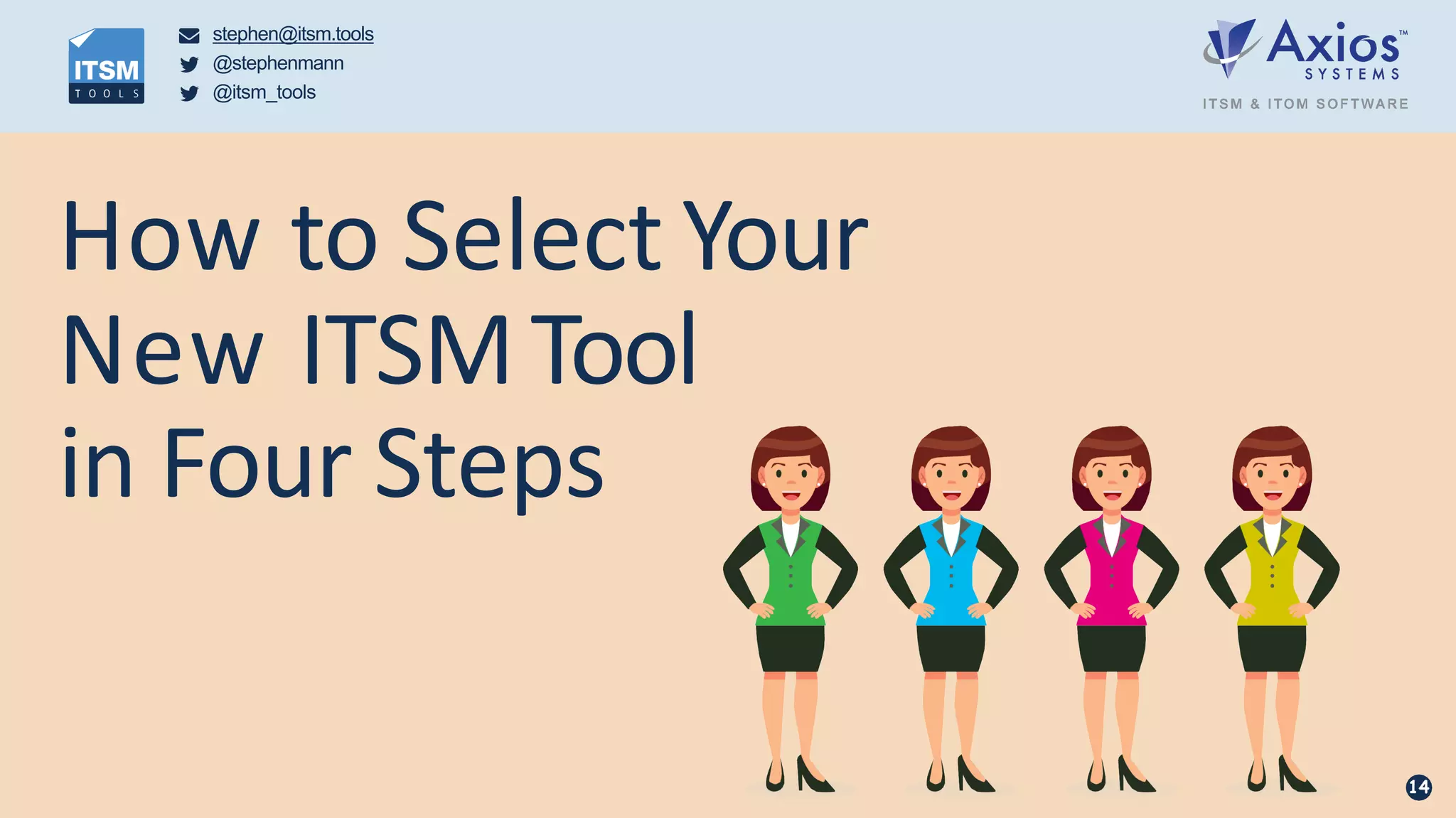 ITSM
TOOLS

stephen@itsm.tools
@stephenmann
@itsm_tools

Axios™
SYSTEMS
ITSM & ITOM SOFTWARE

How to Select Your New ITSM Tool in Four Steps

14